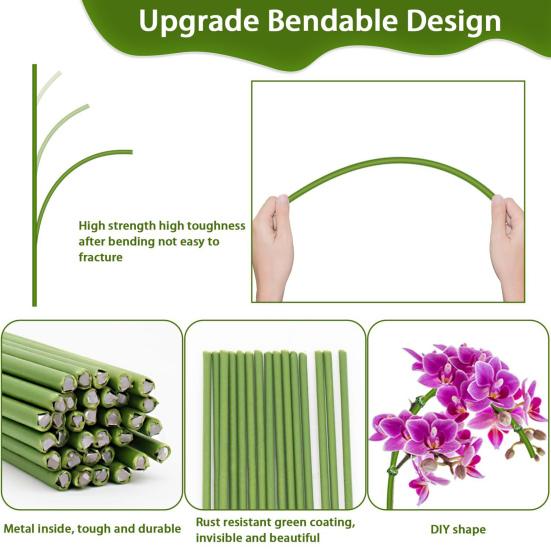 Upgrade Bendable Design

High strength high toughness after bending not easy to fracture

Metal inside, tough and durable

Rust resistant green coating, invisible and beautiful

DIY shape